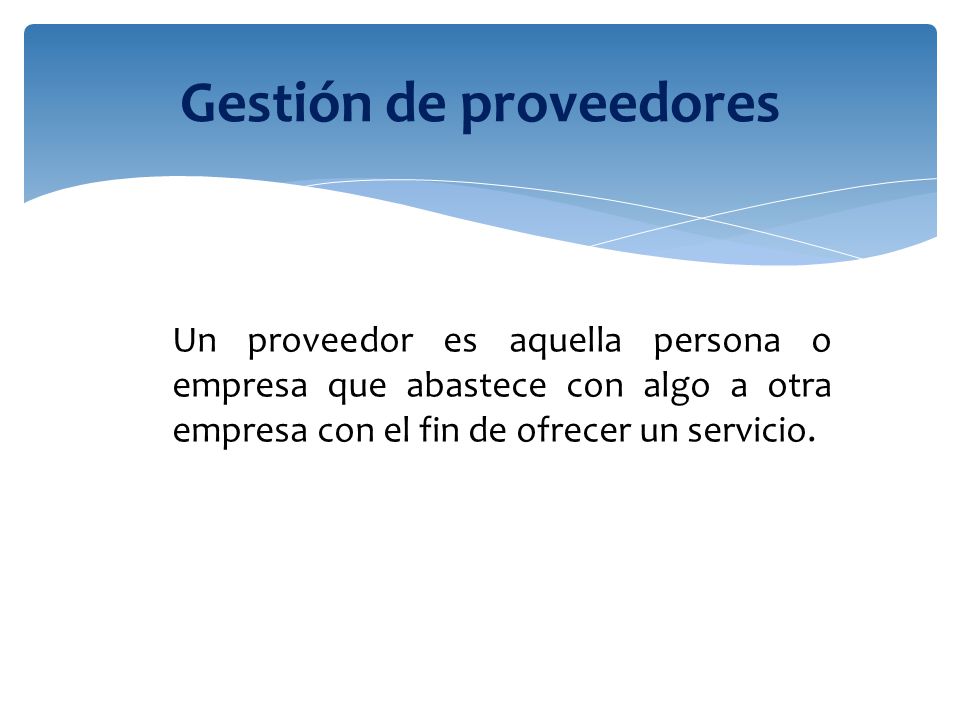 Gestión de proveedores

Un proveedor es aquella persona o empresa que abastece con algo a otra empresa con el fin de ofrecer un servicio.